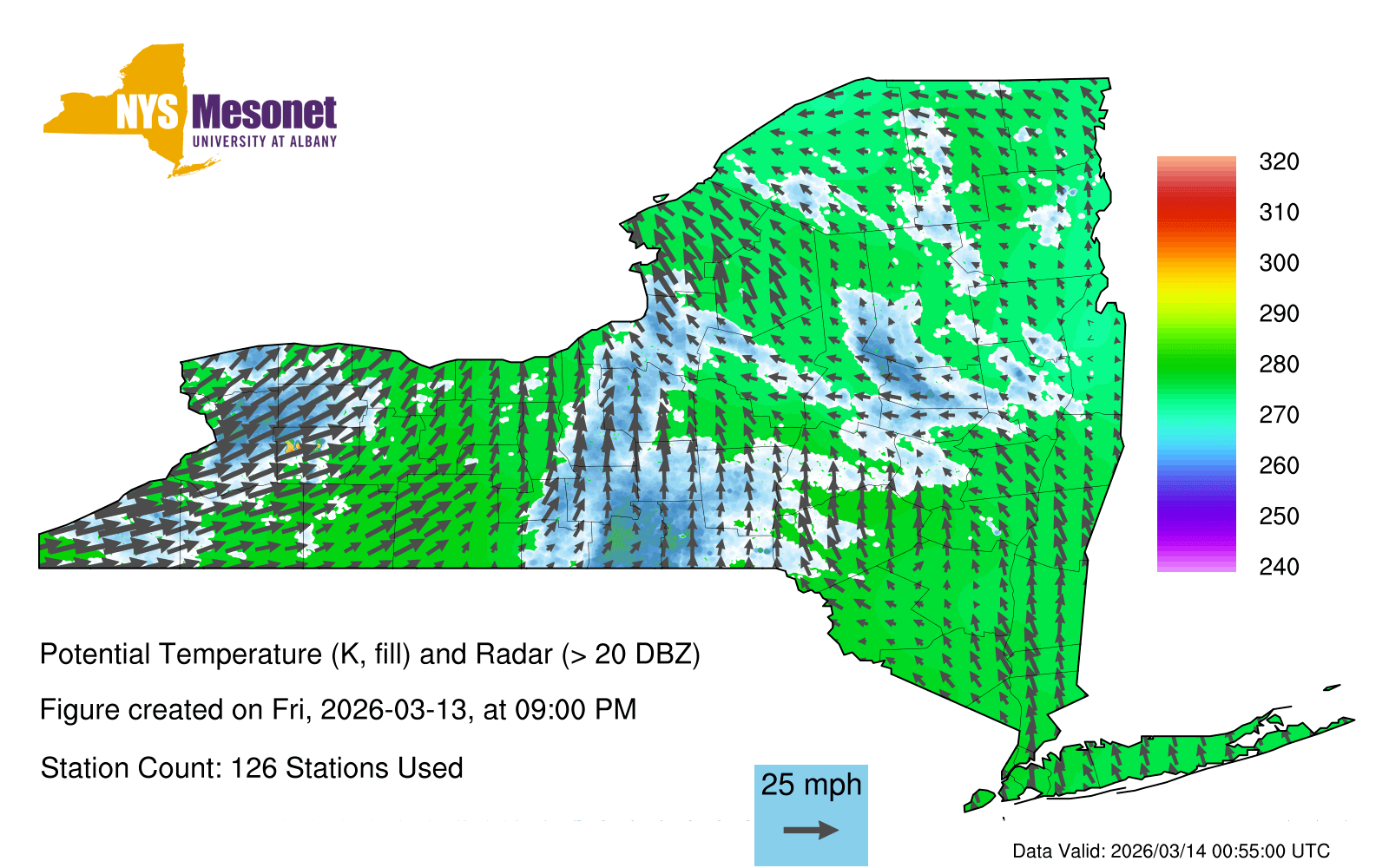 NYS Mesonet
UNIVERSITY AT ALBANY

320
310
300
290
280
270
260
250
240

Potential Temperature (K, fill) and Radar (> 20 DBZ)

Figure created on Fri, 2026-03-13, at 09:00 PM

Station Count: 126 Stations Used

25 mph

Data Valid: 2026/03/14 00:55:00 UTC